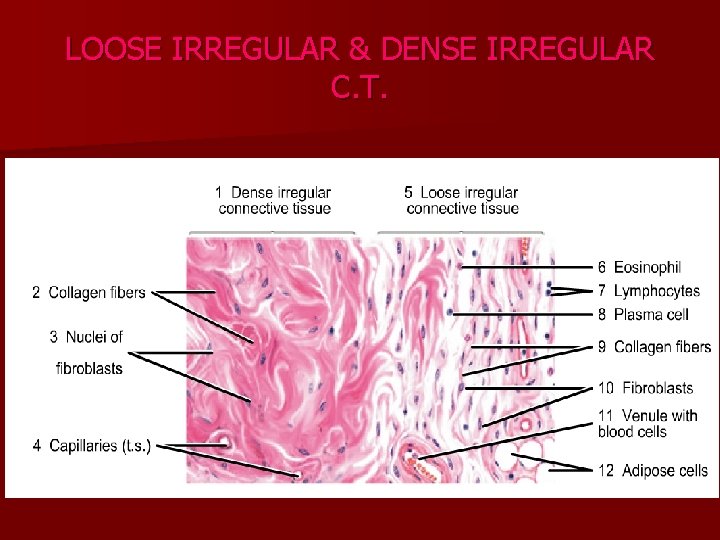 LOOSE IRREGULAR & DENSE IRREGULAR C.T.

1 Dense irregular connective tissue

5 Loose irregular connective tissue

2 Collagen fibers

3 Nuclei of fibroblasts

4 Capillaries (t.s.)

6 Eosinophil

7 Lymphocytes

8 Plasma cell

9 Collagen fibers

10 Fibroblasts

11 Venule with blood cells

12 Adipose cells